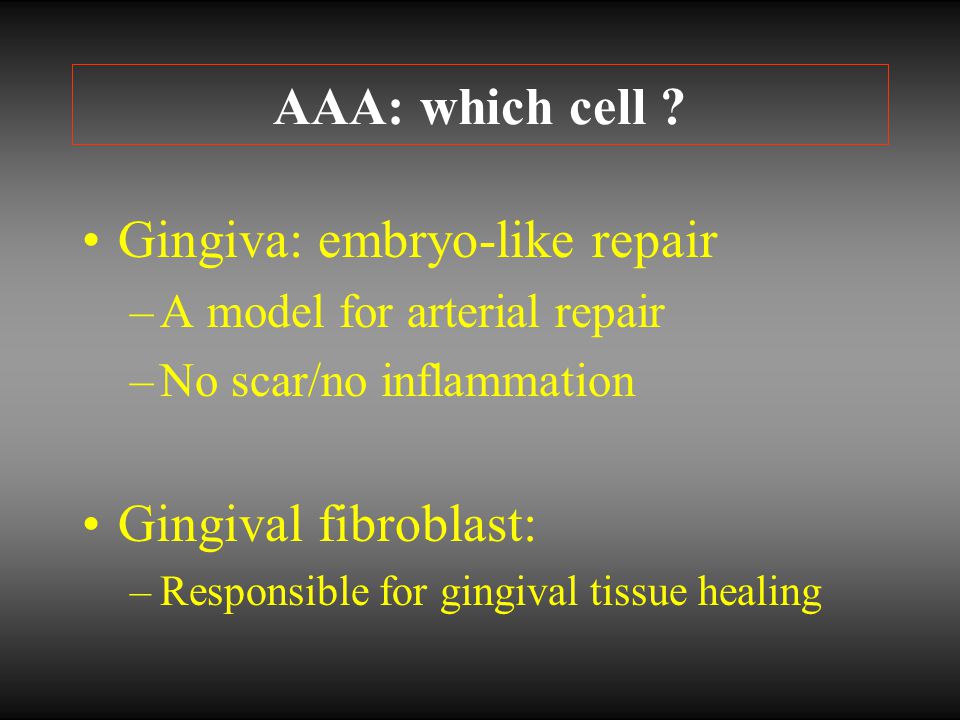 AAA: which cell ?

• Gingiva: embryo-like repair
– A model for arterial repair
– No scar/no inflammation

• Gingival fibroblast:
– Responsible for gingival tissue healing